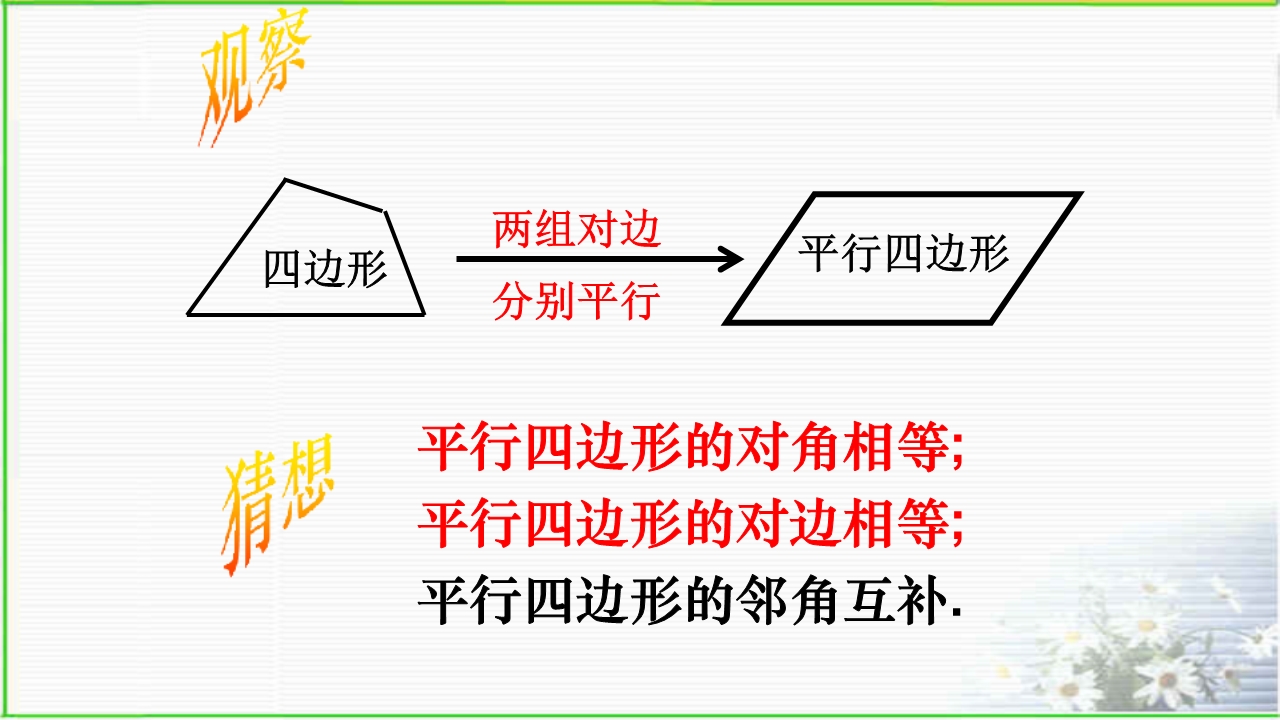 观察

四边形

两组对边
分别平行

平行四边形

猜想

平行四边形的对角相等;
平行四边形的对边相等;
平行四边形的邻角互补.